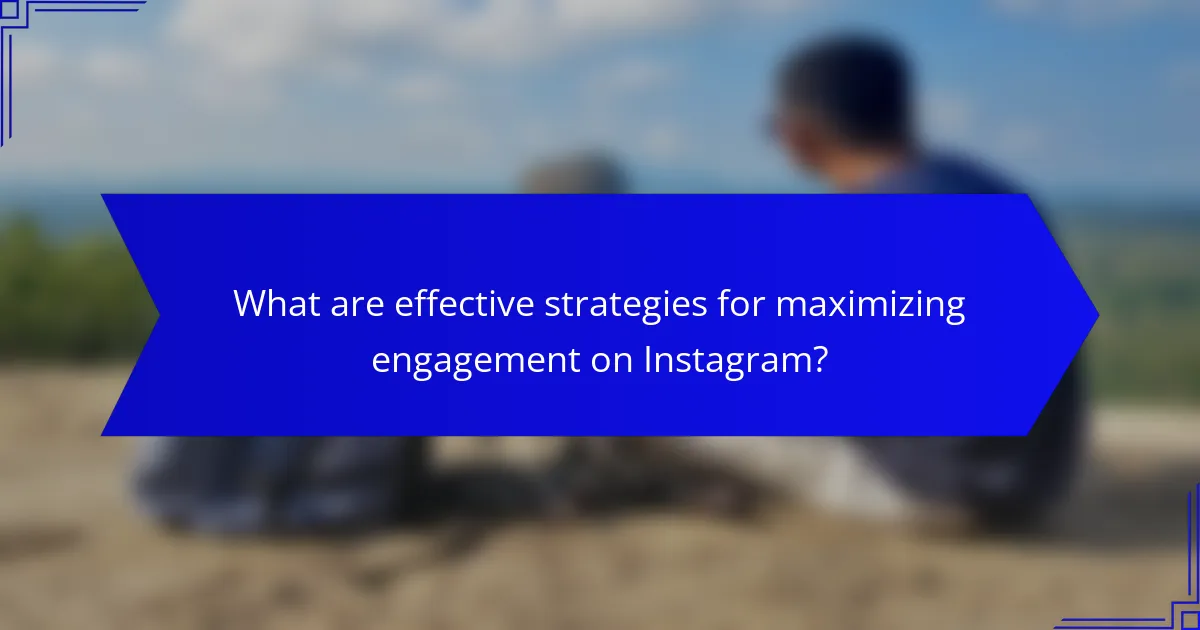 What are effective strategies for maximizing engagement on Instagram?